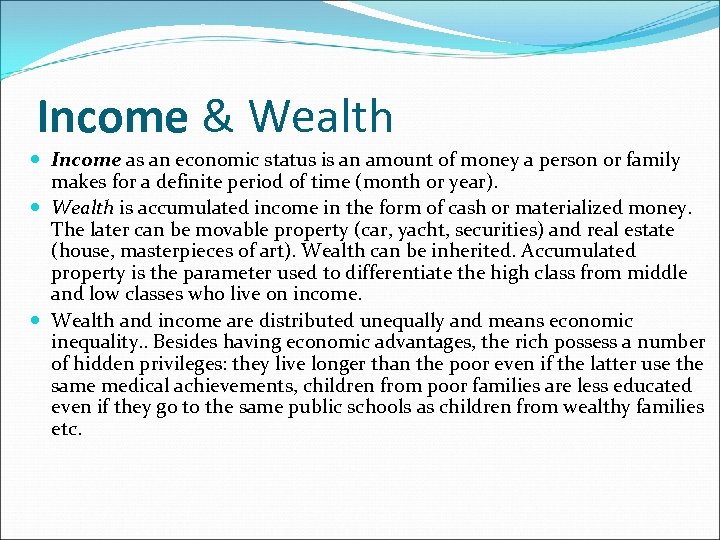 Income & Wealth

- Income as an economic status is an amount of money a person or family makes for a definite period of time (month or year).
- Wealth is accumulated income in the form of cash or materialized money. The later can be movable property (car, yacht, securities) and real estate (house, masterpieces of art). Wealth can be inherited. Accumulated property is the parameter used to differentiate the high class from middle and low classes who live on income.
- Wealth and income are distributed unequally and means economic inequality.. Besides having economic advantages, the rich possess a number of hidden privileges: they live longer than the poor even if the latter use the same medical achievements, children from poor families are less educated even if they go to the same public schools as children from wealthy families etc.